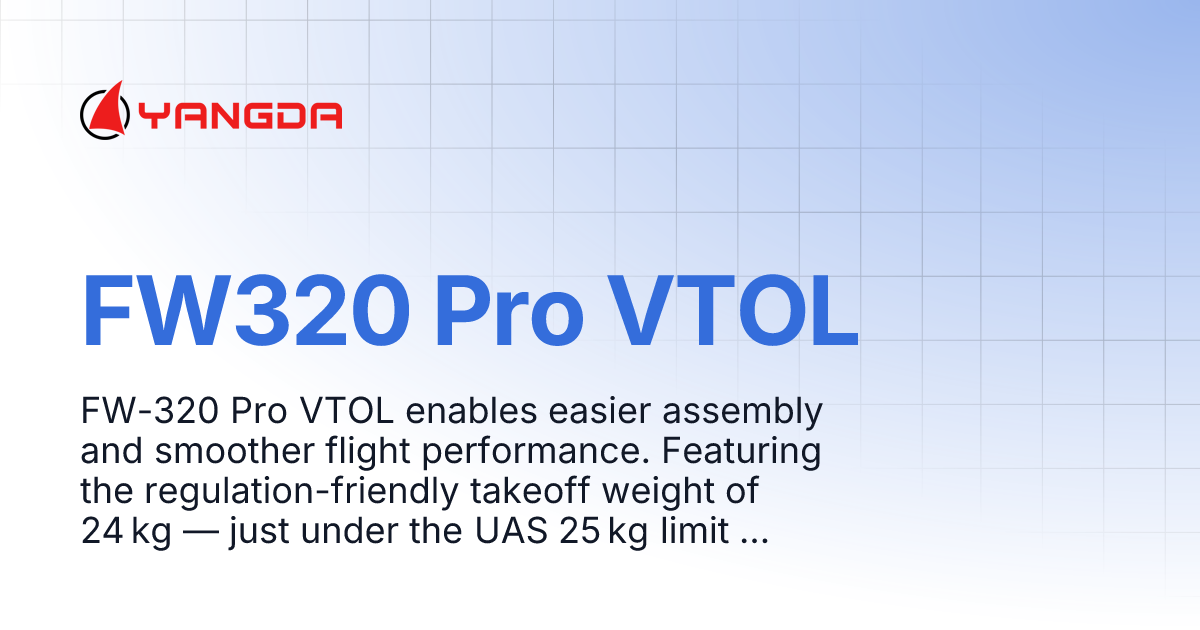 YANGDA

FW320 Pro VTOL

FW-320 Pro VTOL enables easier assembly and smoother flight performance. Featuring the regulation-friendly takeoff weight of 24 kg — just under the UAS 25 kg limit ...